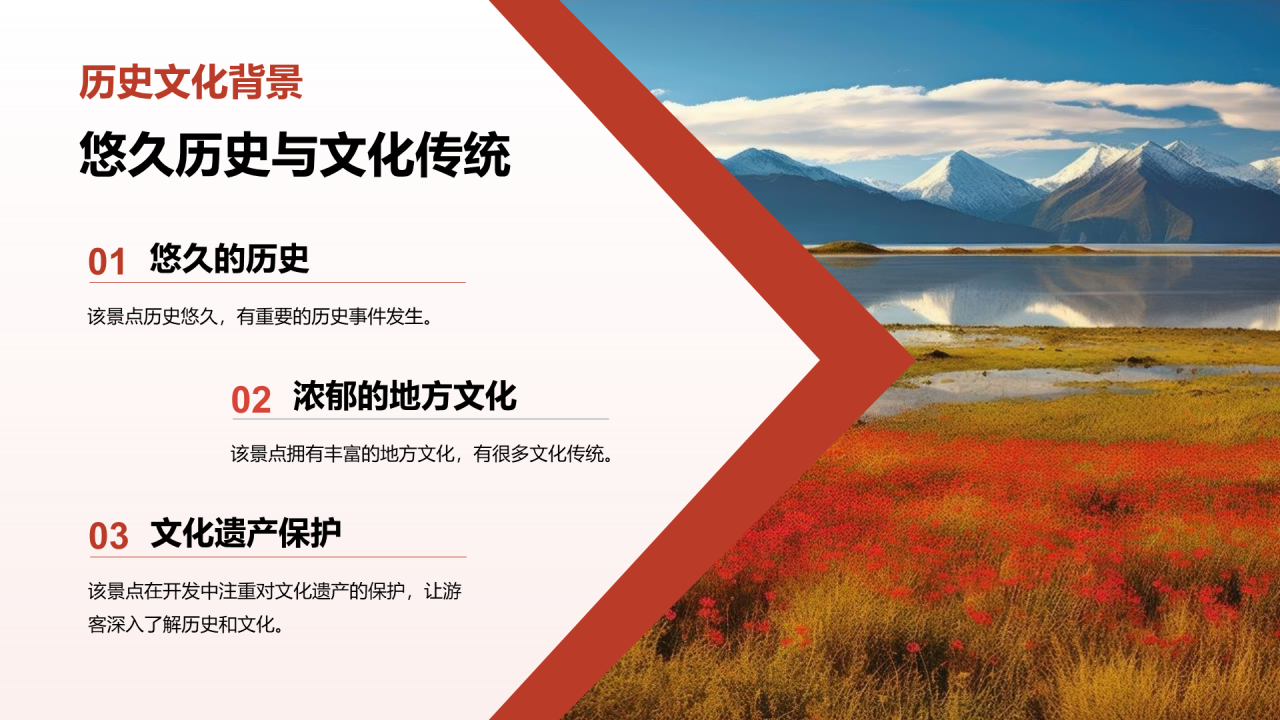 历史文化背景

悠久历史与文化传统

01 悠久的历史

该景点历史悠久，有重要的历史事件发生。

02 浓郁的地方文化

该景点拥有丰富的地方文化，有很多文化传统。

03 文化遗产保护

该景点在开发中注重对文化遗产的保护，让游客深入了解历史和文化。